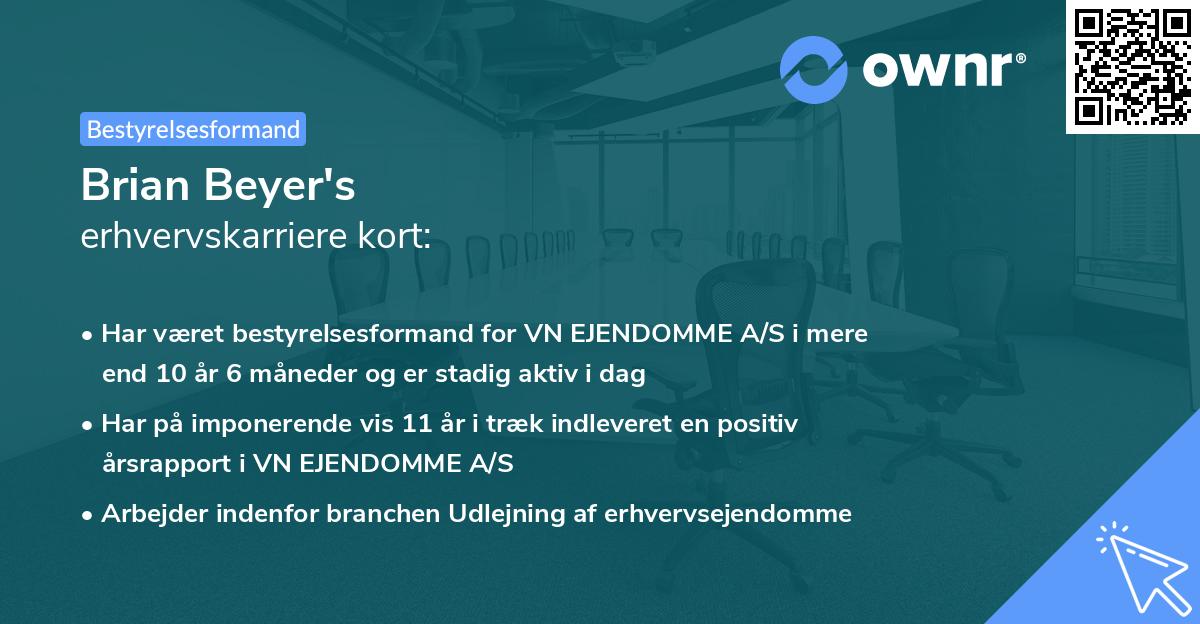 ownr®

Bestyrelsesformand

Brian Beyer's
erhvervskarriere kort:

• Har været bestyrelsesformand for VN EJENDOMME A/S i mere end 10 år 6 måneder og er stadig aktiv i dag

• Har på imponerende vis 11 år i træk indleveret en positiv årsrapport i VN EJENDOMME A/S

• Arbejder indenfor branchen Udlejning af erhvervsejendomme